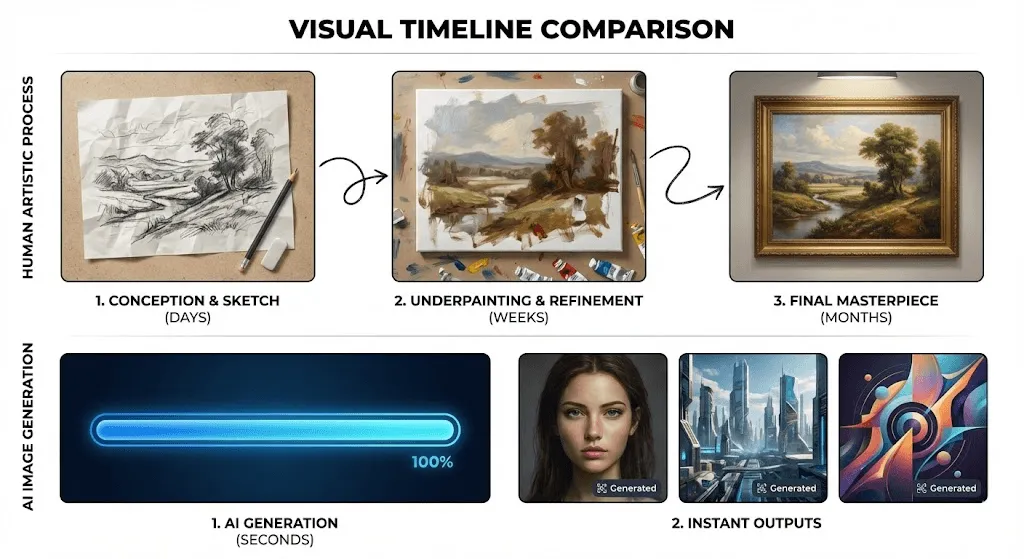 VISUAL TIMELINE COMPARISON

HUMAN ARTISTIC PROCESS

1. CONCEPTION & SKETCH
(DAYS)

2. UNDERPAINTING & REFINEMENT
(WEEKS)

3. FINAL MASTERPIECE
(MONTHS)

AI IMAGE GENERATION

100%

1. AI GENERATION
(SECONDS)

Generated

Generated

Generated

2. INSTANT OUTPUTS